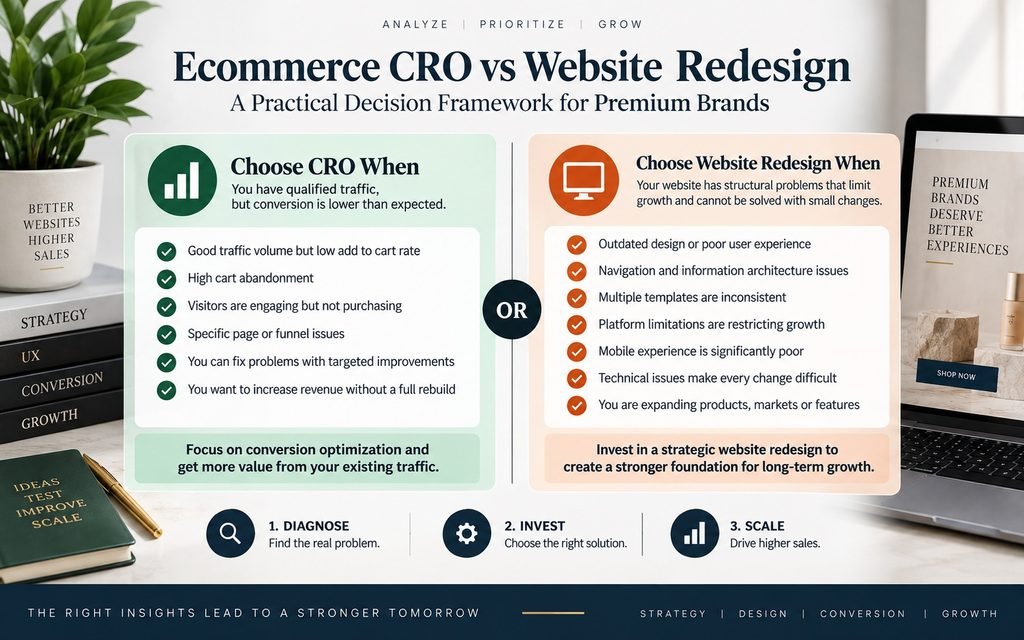 ANALYZE | PRIORITIZE | GROW

Ecommerce CRO vs Website Redesign

A Practical Decision Framework for Premium Brands

BETTER WEBSITES HIGHER SALES

STRATEGY

UX

CONVERSION

GROWTH

IDEAS TEST IMPROVE SCALE

Choose CRO When

You have qualified traffic, but conversion is lower than expected.

Good traffic volume but low add to cart rate

High cart abandonment

Visitors are engaging but not purchasing

Specific page or funnel issues

You can fix problems with targeted improvements

You want to increase revenue without a full rebuild

Focus on conversion optimization and get more value from your existing traffic.

OR

Choose Website Redesign When

Your website has structural problems that limit growth and cannot be solved with small changes.

Outdated design or poor user experience

Navigation and information architecture issues

Multiple templates are inconsistent

Platform limitations are restricting growth

Mobile experience is significantly poor

Technical issues make every change difficult

You are expanding products, markets or features

Invest in a strategic website redesign to create a stronger foundation for long-term growth.

PREMIUM BRANDS DESERVE BETTER EXPERIENCES

SHOP NOW

1. DIAGNOSE
Find the real problem.

2. INVEST
Choose the right solution.

3. SCALE
Drive higher sales.

THE RIGHT INSIGHTS LEAD TO A STRONGER TOMORROW

STRATEGY | DESIGN | CONVERSION | GROWTH